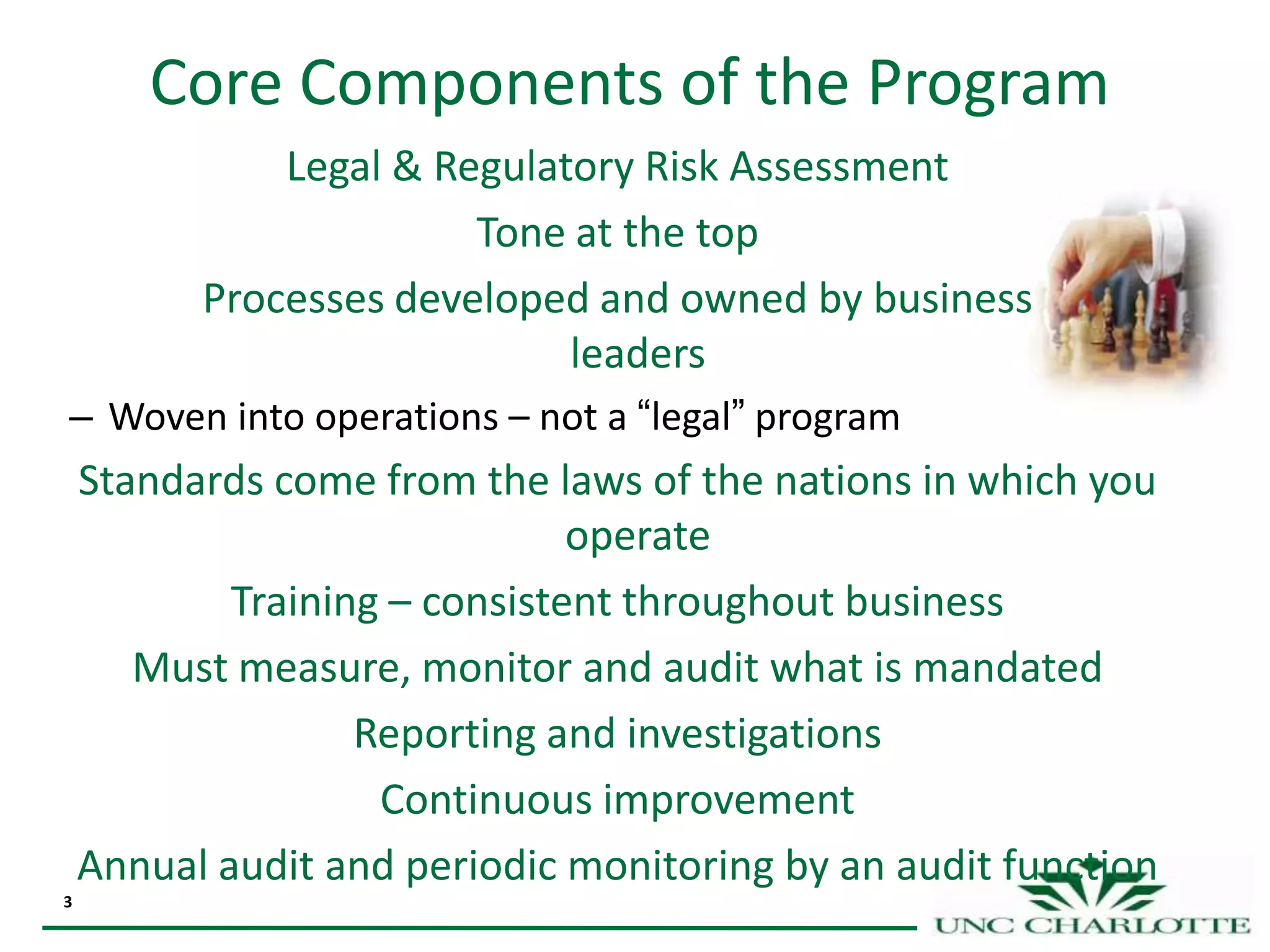 Core Components of the Program

Legal & Regulatory Risk Assessment

Tone at the top

Processes developed and owned by business leaders

– Woven into operations – not a “legal” program

Standards come from the laws of the nations in which you operate

Training – consistent throughout business

Must measure, monitor and audit what is mandated

Reporting and investigations

Continuous improvement

Annual audit and periodic monitoring by an audit function

3

UNC CHARLOTTE